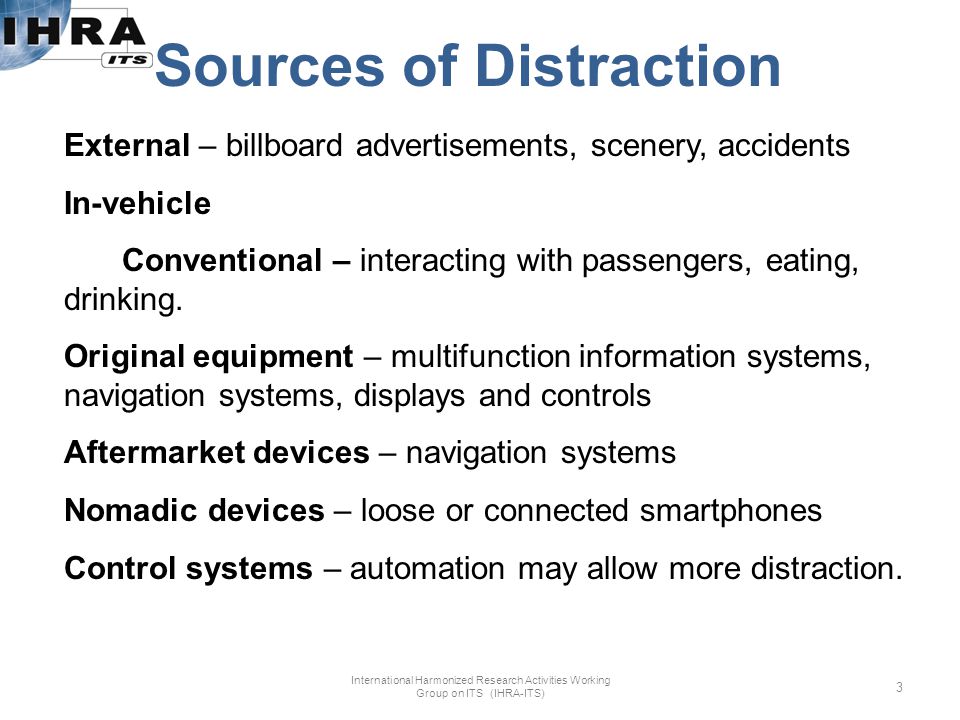 IHRA
ITS

Sources of Distraction

External – billboard advertisements, scenery, accidents

In-vehicle

Conventional – interacting with passengers, eating, drinking.

Original equipment – multifunction information systems, navigation systems, displays and controls

Aftermarket devices – navigation systems

Nomadic devices – loose or connected smartphones

Control systems – automation may allow more distraction.

International Harmonized Research Activities Working Group on ITS (IHRA-ITS)

3